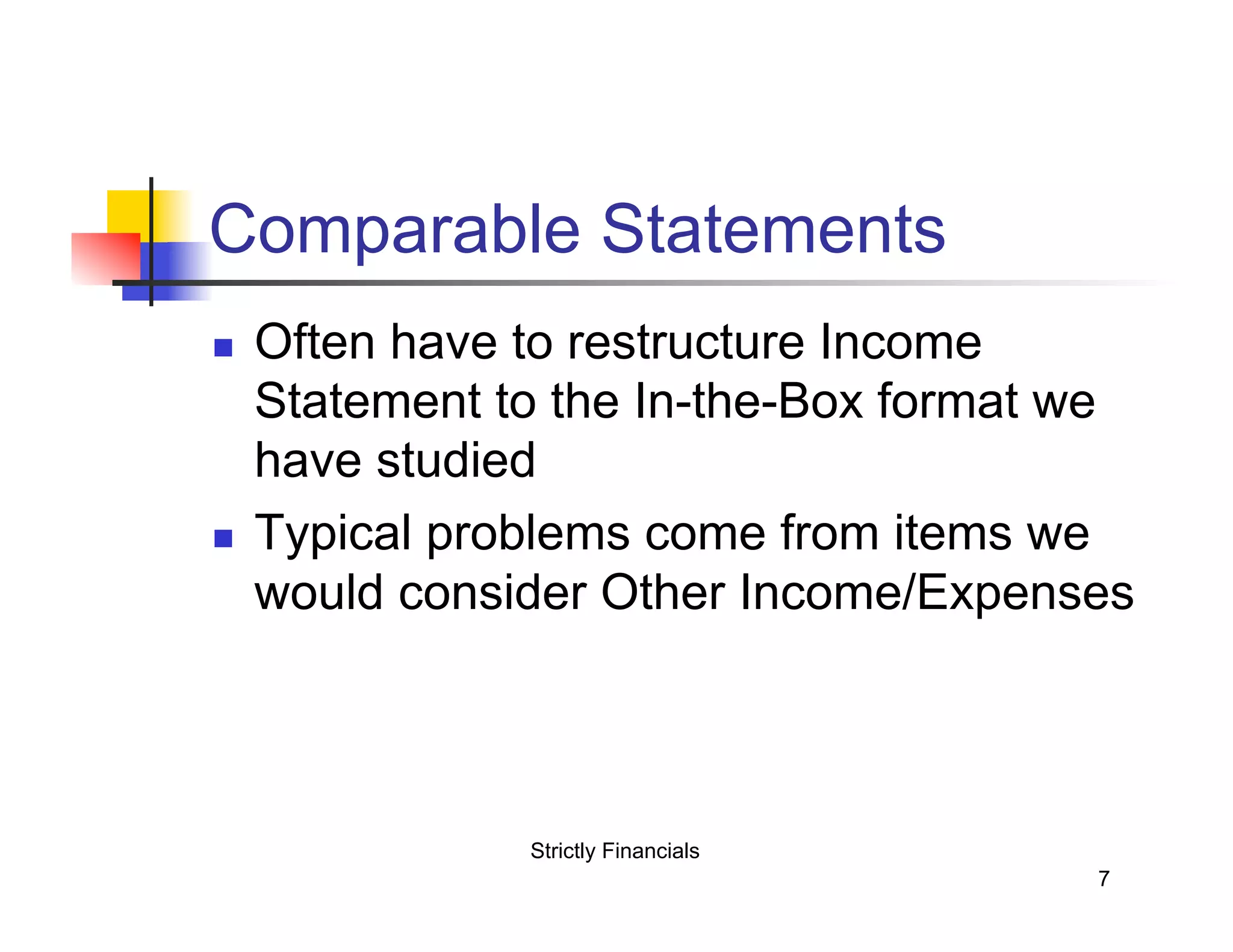 Comparable Statements

- Often have to restructure Income Statement to the In-the-Box format we have studied
- Typical problems come from items we would consider Other Income/Expenses

Strictly Financials

7